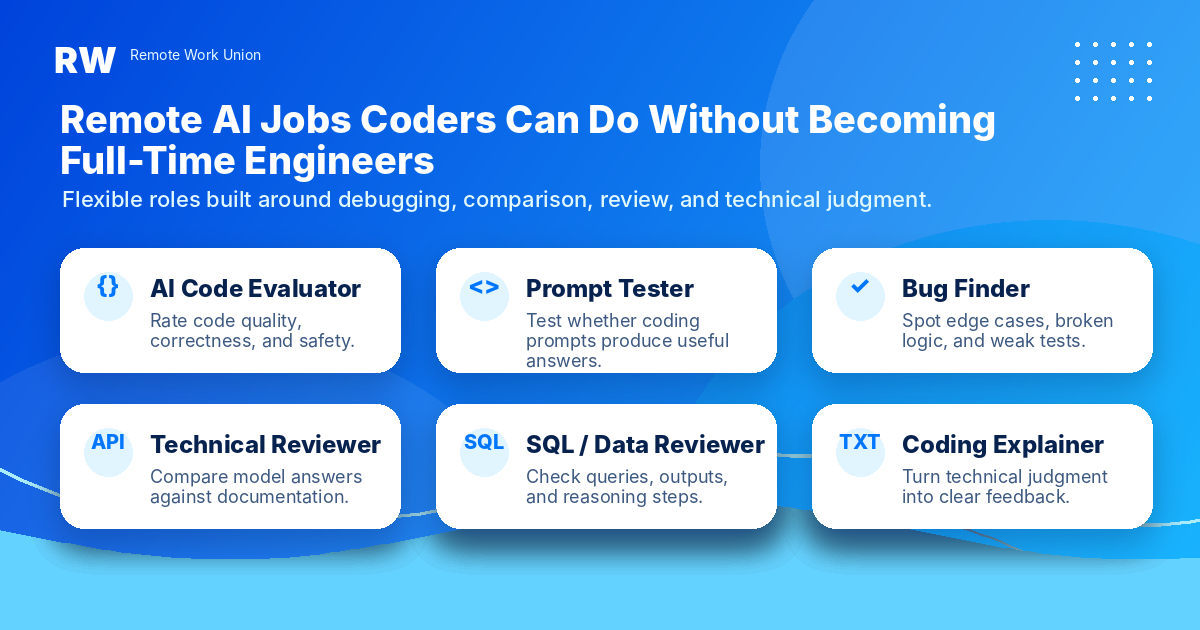 RW Remote Work Union

Remote AI Jobs Coders Can Do Without Becoming Full-Time Engineers

Flexible roles built around debugging, comparison, review, and technical judgment.

{} AI Code Evaluator
Rate code quality, correctness, and safety.

<> Prompt Tester
Test whether coding prompts produce useful answers.

Bug Finder
Spot edge cases, broken logic, and weak tests.

API Technical Reviewer
Compare model answers against documentation.

SQL SQL / Data Reviewer
Check queries, outputs, and reasoning steps.

TXT Coding Explainer
Turn technical judgment into clear feedback.